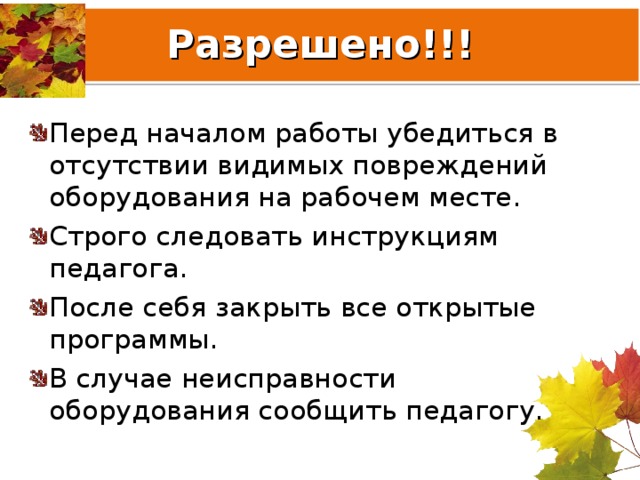 Разрешено!!!

Перед началом работы убедиться в отсутствии видимых повреждений оборудования на рабочем месте.

Строго следовать инструкциям педагога.

После себя закрыть все открытые программы.

В случае неисправности оборудования сообщить педагогу.